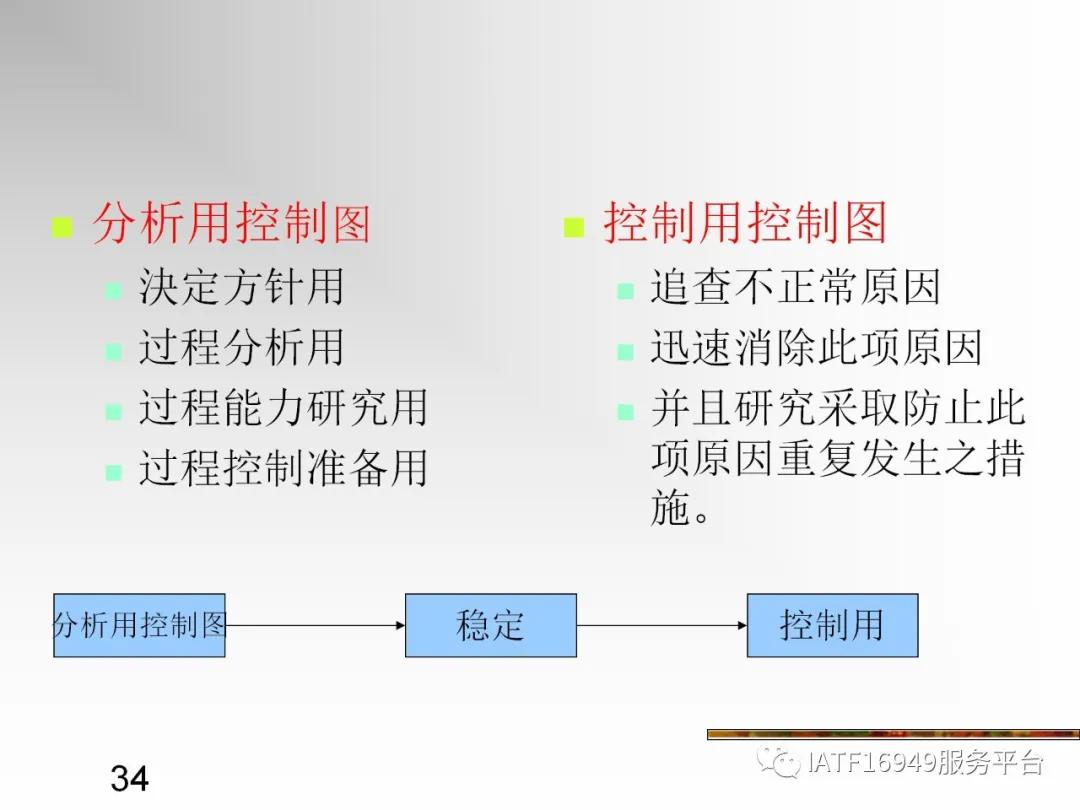 分析用控制图

决定方针用

过程分析用

过程能力研究用

过程控制准备用

控制用控制图

追查不正常原因

迅速消除此项原因

并且研究采取防止此项原因重复发生之措施。

分析用控制图

稳定

控制用

34

IATF16949服务平台